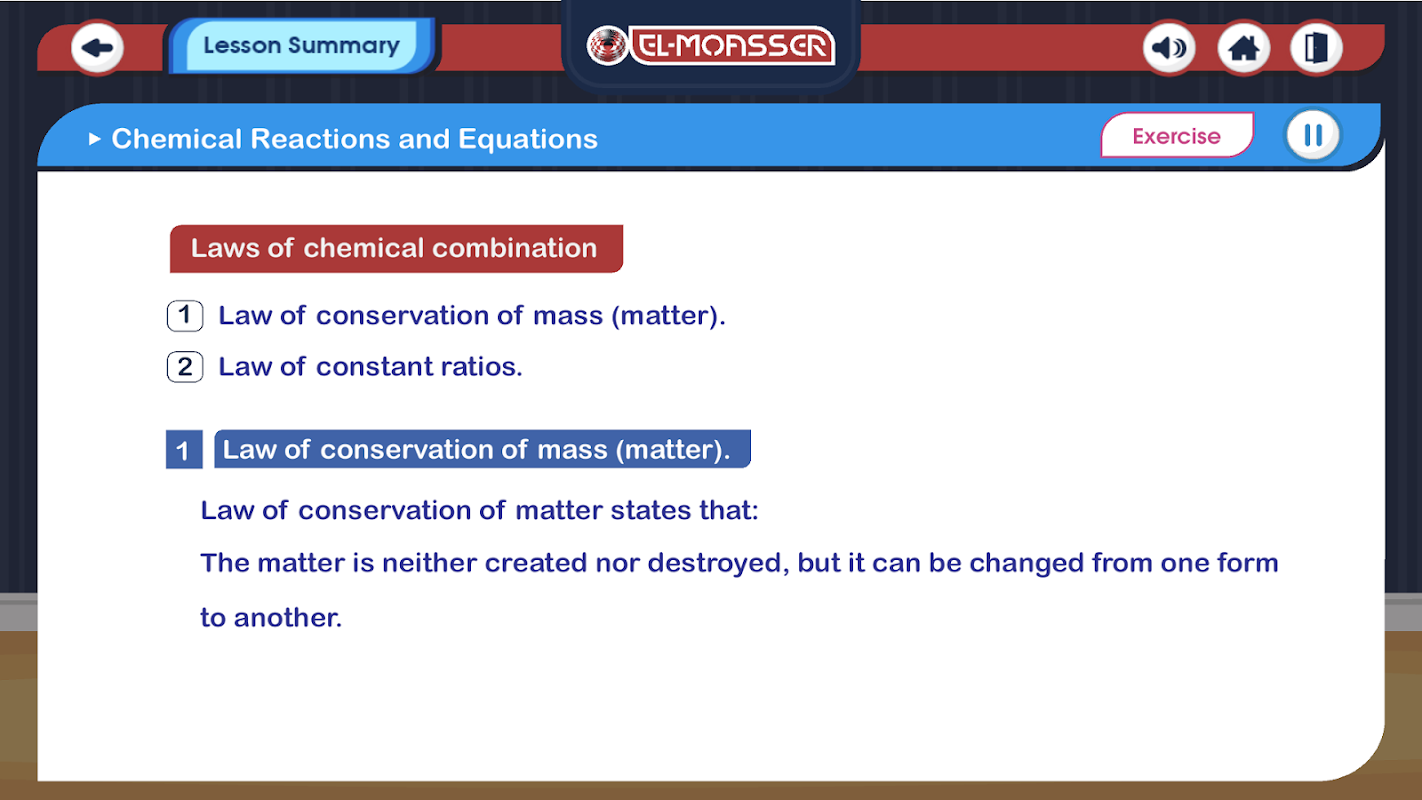 Lesson Summary

EL-MOASSER

▸ Chemical Reactions and Equations

Exercise

Laws of chemical combination

1 Law of conservation of mass (matter).

2 Law of constant ratios.

1 Law of conservation of mass (matter).

Law of conservation of matter states that:

The matter is neither created nor destroyed, but it can be changed from one form to another.